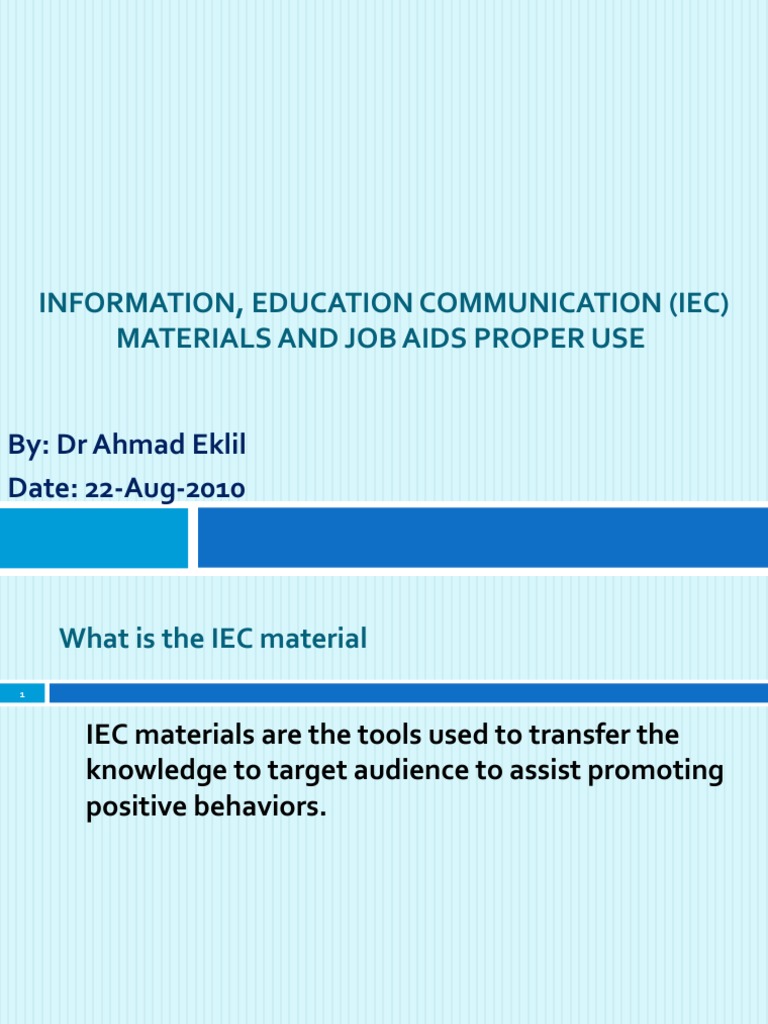 INFORMATION, EDUCATION COMMUNICATION (IEC) MATERIALS AND JOB AIDS PROPER USE

By: Dr Ahmad Eklil
Date: 22-Aug-2010

What is the IEC material

1

IEC materials are the tools used to transfer the knowledge to target audience to assist promoting positive behaviors.